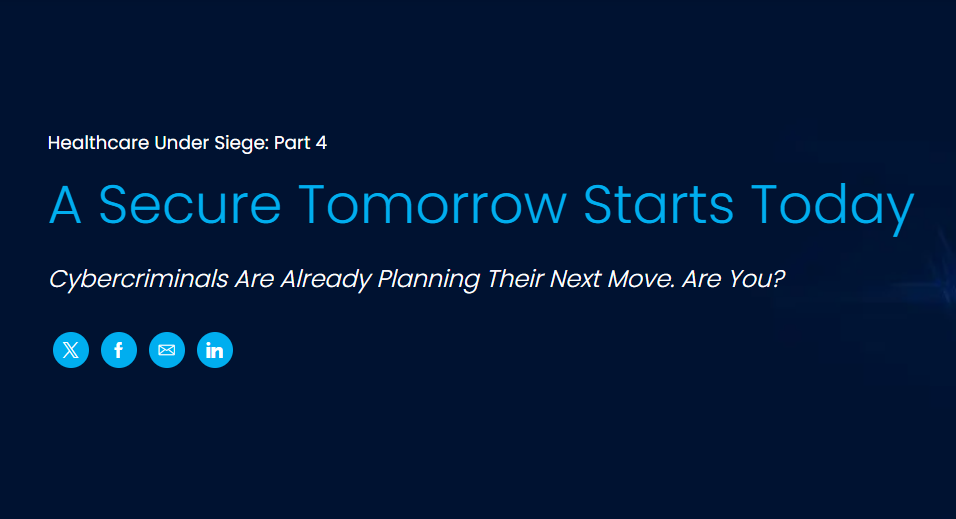 Healthcare Under Siege: Part 4

A Secure Tomorrow Starts Today

Cybercriminals Are Already Planning Their Next Move. Are You?